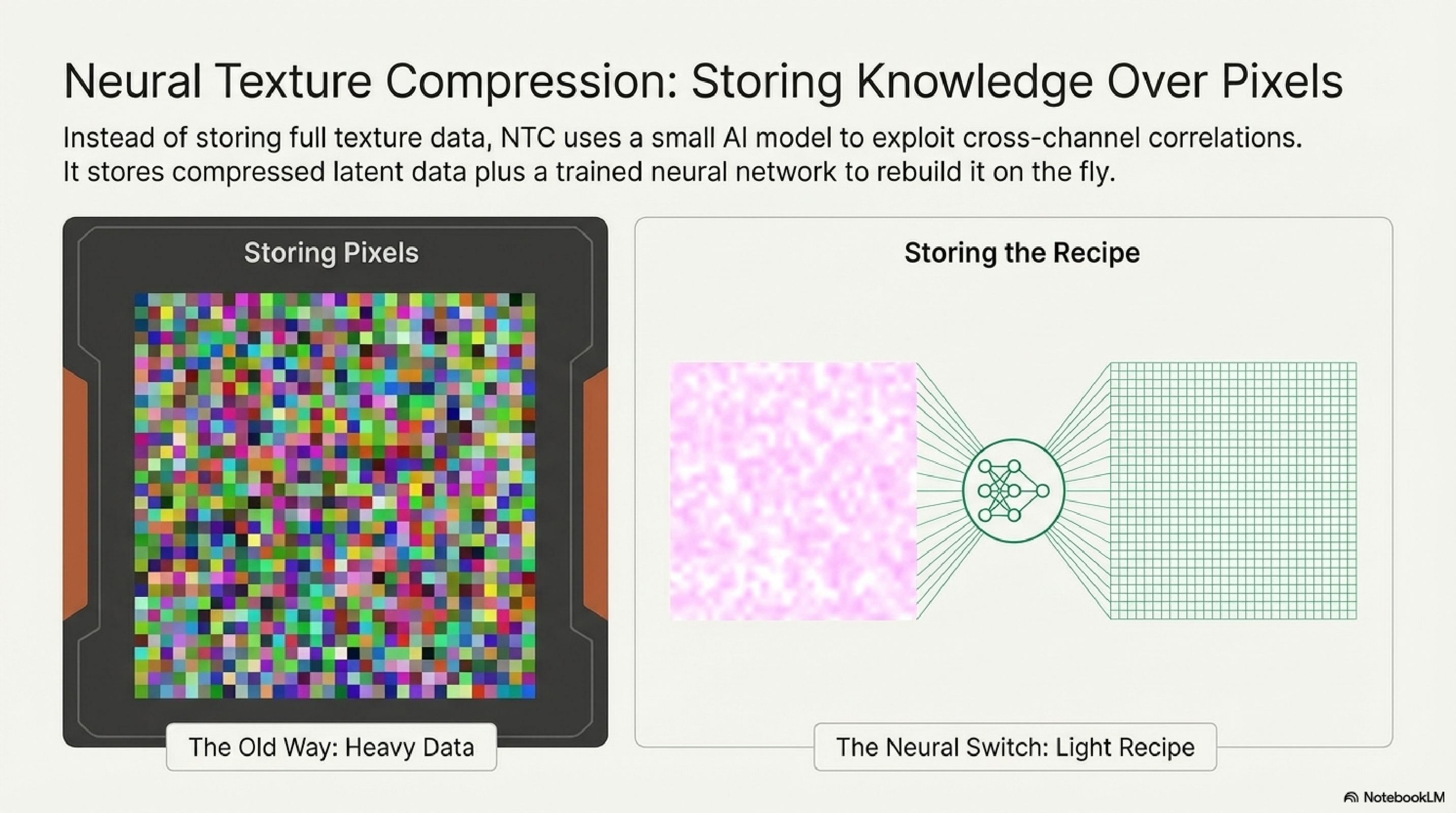 Neural Texture Compression: Storing Knowledge Over Pixels

Instead of storing full texture data, NTC uses a small AI model to exploit cross-channel correlations. It stores compressed latent data plus a trained neural network to rebuild it on the fly.

Storing Pixels

The Old Way: Heavy Data

Storing the Recipe

The Neural Switch: Light Recipe

NotebookLM